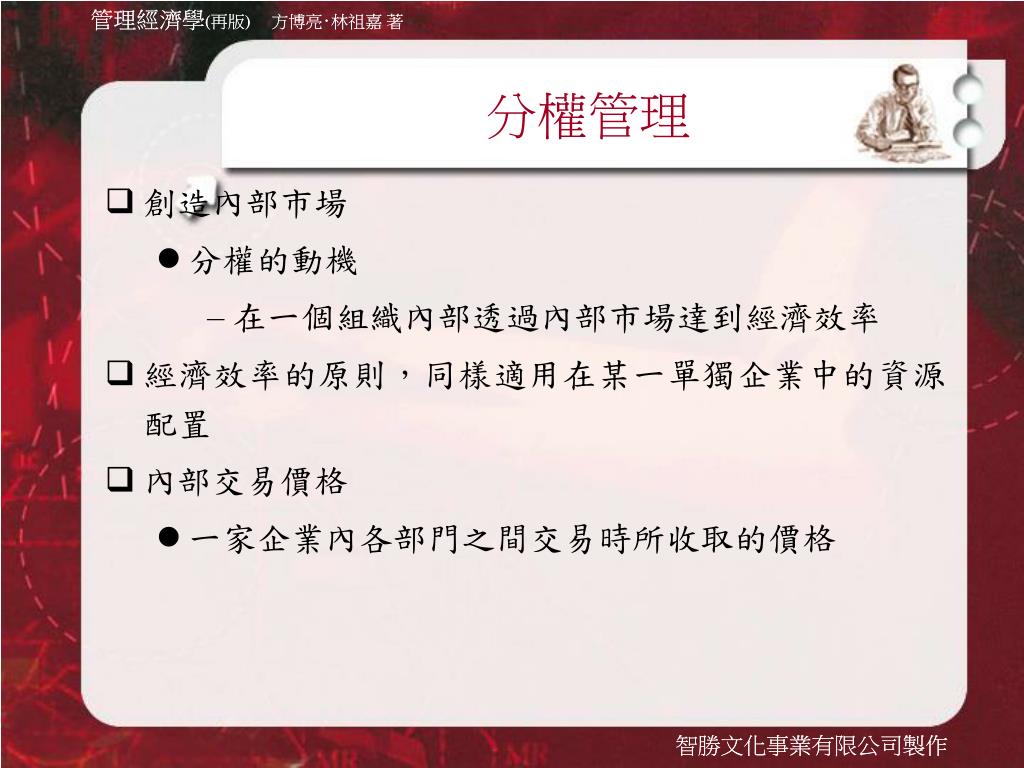 管理經濟學(再版)　方博亮‧林祖嘉 著

分權管理

❑ 創造內部市場

● 分權的動機

– 在一個組織內部透過內部市場達到經濟效率

❑ 經濟效率的原則，同樣適用在某一單獨企業中的資源配置

❑ 內部交易價格

● 一家企業內各部門之間交易時所收取的價格

智勝文化事業有限公司製作